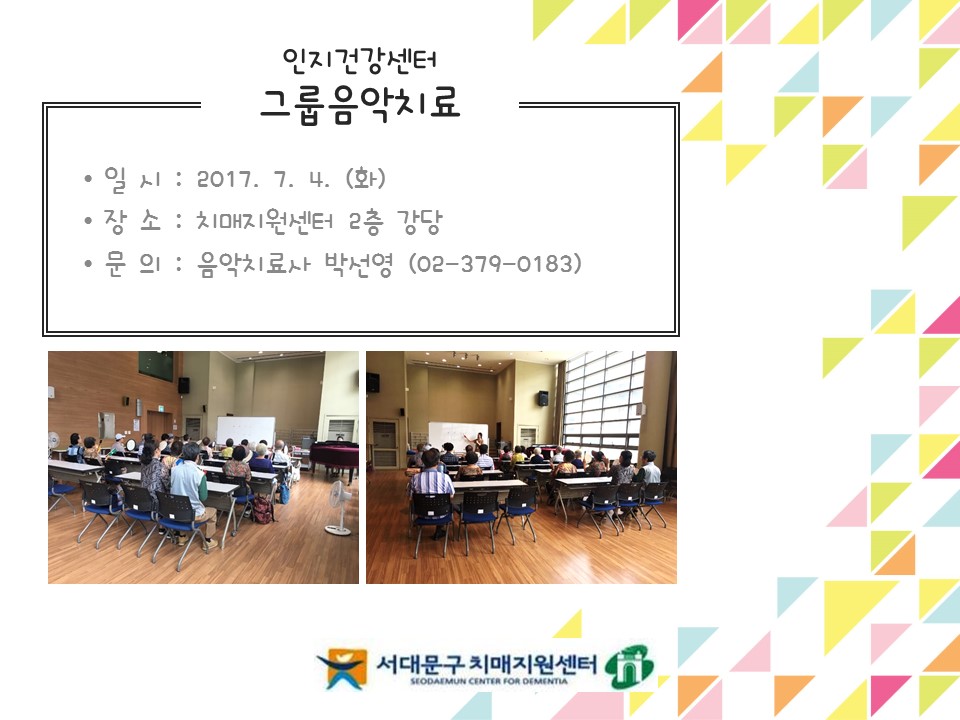 인지건강센터
그룹음악치료

• 일 시 : 2017. 7. 4. (화)
• 장 소 : 치매지원센터 2층 강당
• 문 의 : 음악치료사 박선영 (02-379-0183)

서대문구 치매지원센터
SEODAEMUN CENTER FOR DEMENTIA